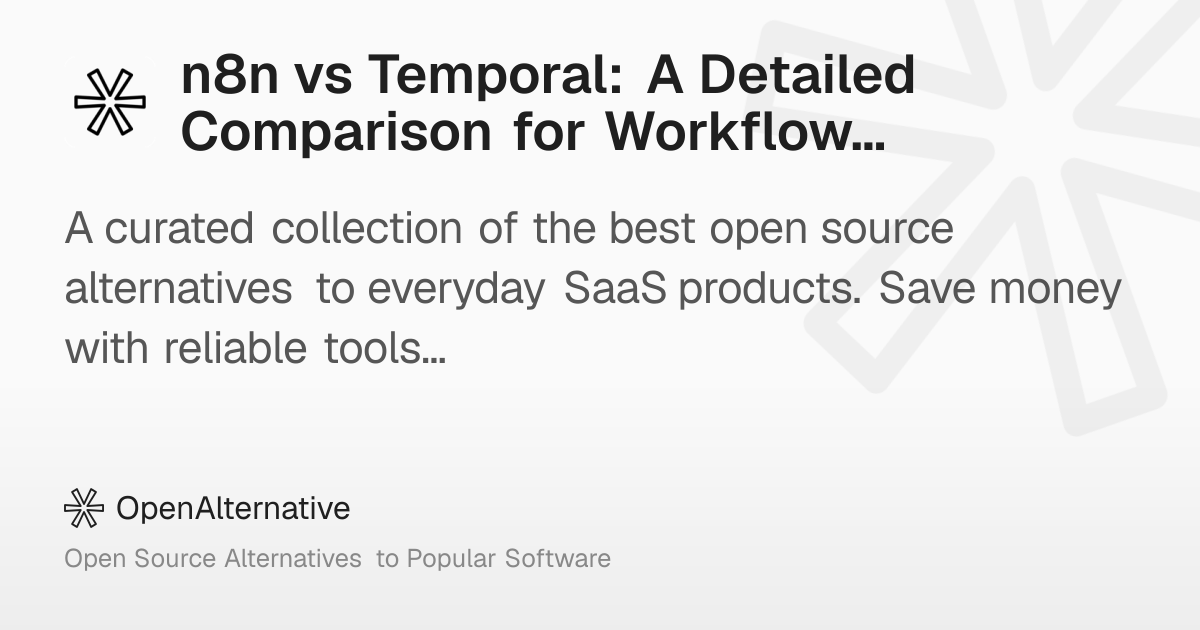 n8n vs Temporal: A Detailed Comparison for Workflow...

A curated collection of the best open source alternatives to everyday SaaS products. Save money with reliable tools...

OpenAlternative

Open Source Alternatives to Popular Software